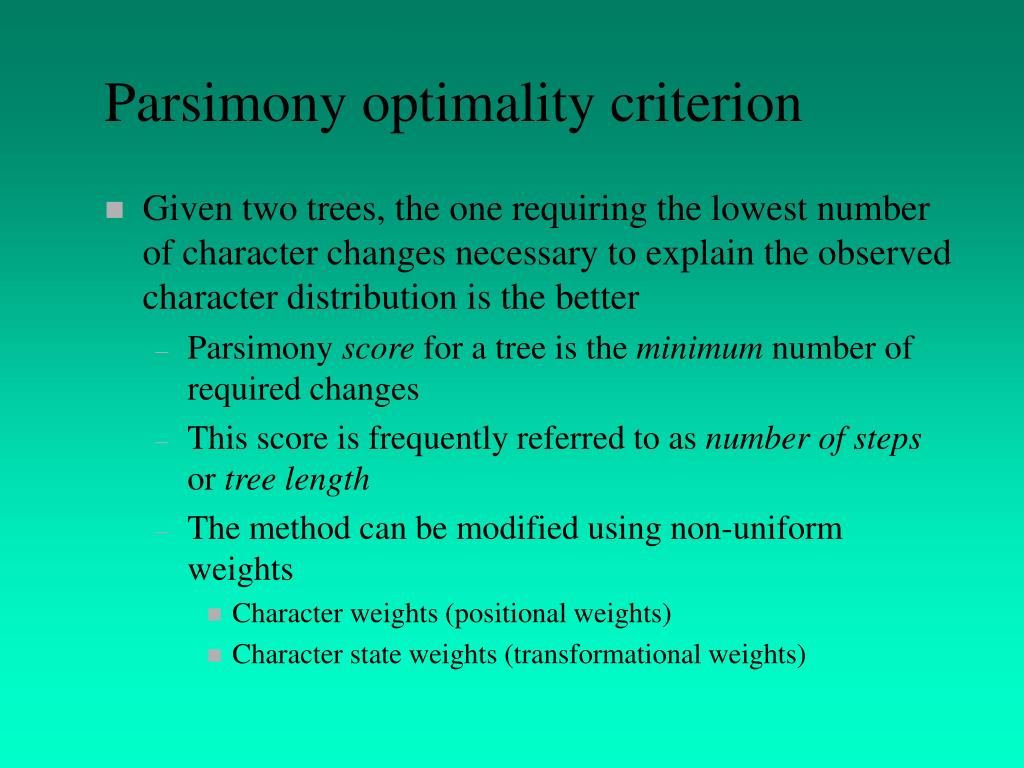 Parsimony optimality criterion

Given two trees, the one requiring the lowest number of character changes necessary to explain the observed character distribution is the better

– Parsimony score for a tree is the minimum number of required changes

– This score is frequently referred to as number of steps or tree length

– The method can be modified using non-uniform weights

Character weights (positional weights)

Character state weights (transformational weights)